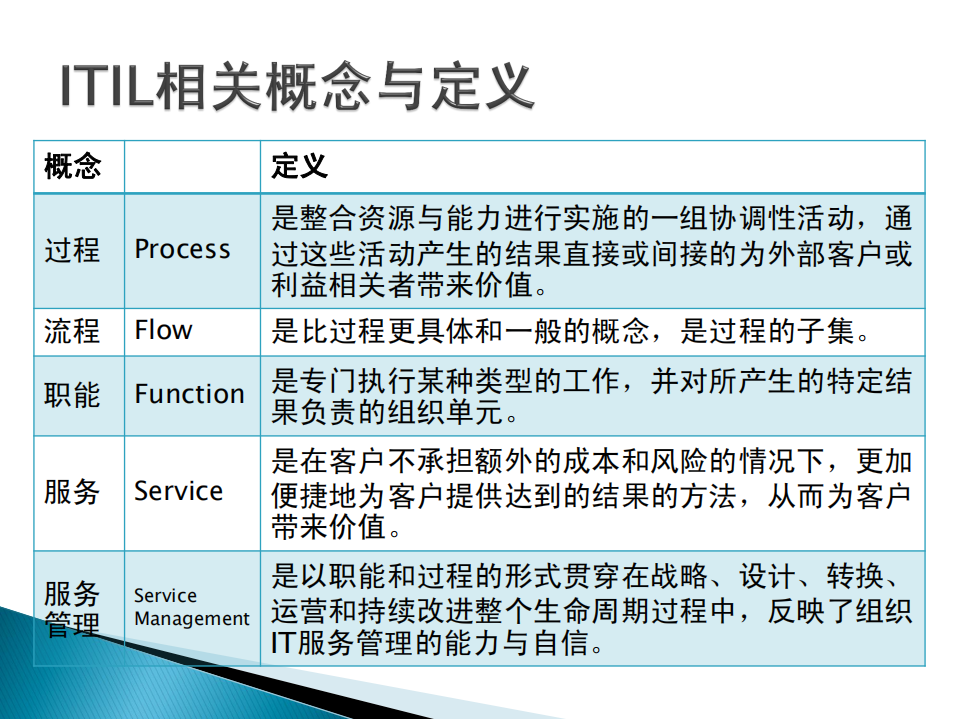 ITIL相关概念与定义

| 概念 | | 定义 |
|---|---|---|
| 过程 | Process | 是整合资源与能力进行实施的一组协调性活动，通过这些活动产生的结果直接或间接的为外部客户或利益相关者带来价值。 |
| 流程 | Flow | 是比过程更具体和一般的概念，是过程的子集。 |
| 职能 | Function | 是专门执行某种类型的工作，并对所产生的特定结果负责的组织单元。 |
| 服务 | Service | 是在客户不承担额外的成本和风险的情况下，更加便捷地为客户提供达到的结果的方法，从而为客户带来价值。 |
| 服务管理 | Service Management | 是以职能和过程的形式贯穿在战略、设计、转换、运营和持续改进整个生命周期过程中，反映了组织IT服务管理的能力与自信。 |